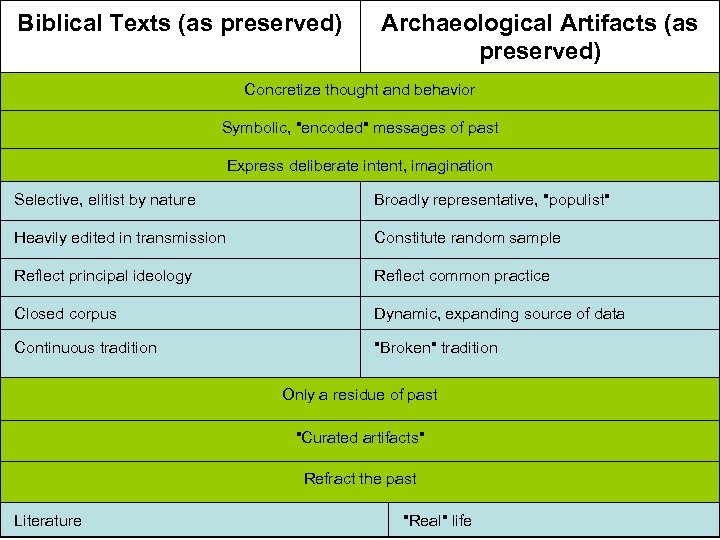 | Biblical Texts (as preserved) | Archaeological Artifacts (as preserved) |
|---|---|
| Concretize thought and behavior | |
| Symbolic, "encoded" messages of past | |
| Express deliberate intent, imagination | |
| Selective, elitist by nature | Broadly representative, "populist" |
| Heavily edited in transmission | Constitute random sample |
| Reflect principal ideology | Reflect common practice |
| Closed corpus | Dynamic, expanding source of data |
| Continuous tradition | "Broken" tradition |
| Only a residue of past | |
| "Curated artifacts" | |
| Refract the past | |
| Literature | "Real" life |